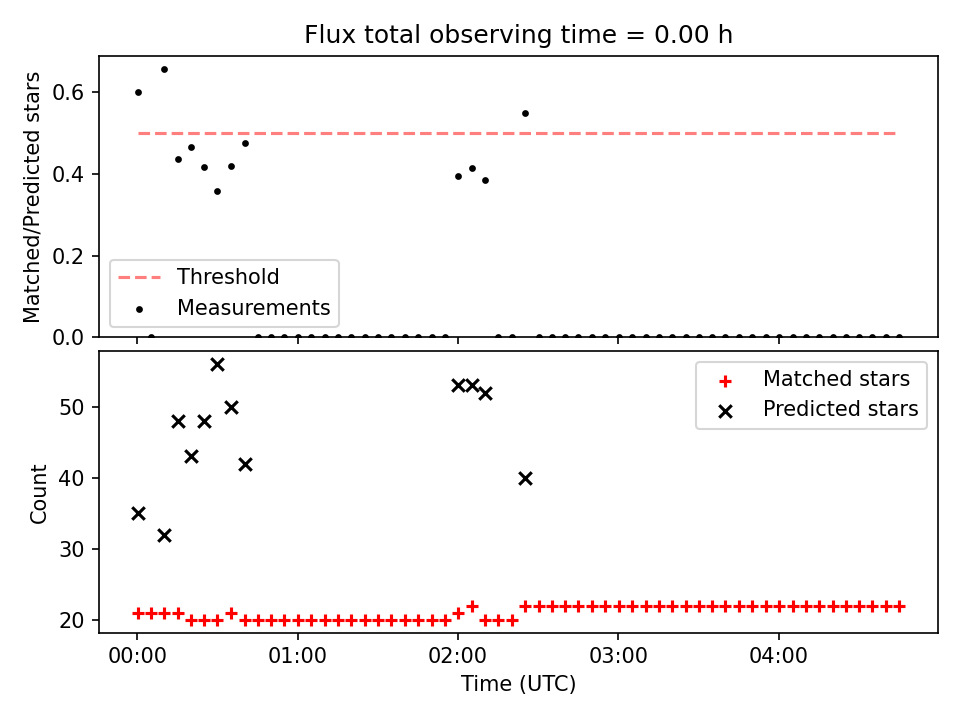 Flux total observing time = 0.00 h

Matched/Predicted stars

0.6
0.4
0.2
0.0

Threshold
Measurements

Count

50
40
30
20

Matched stars
Predicted stars

00:00
01:00
02:00
03:00
04:00

Time (UTC)